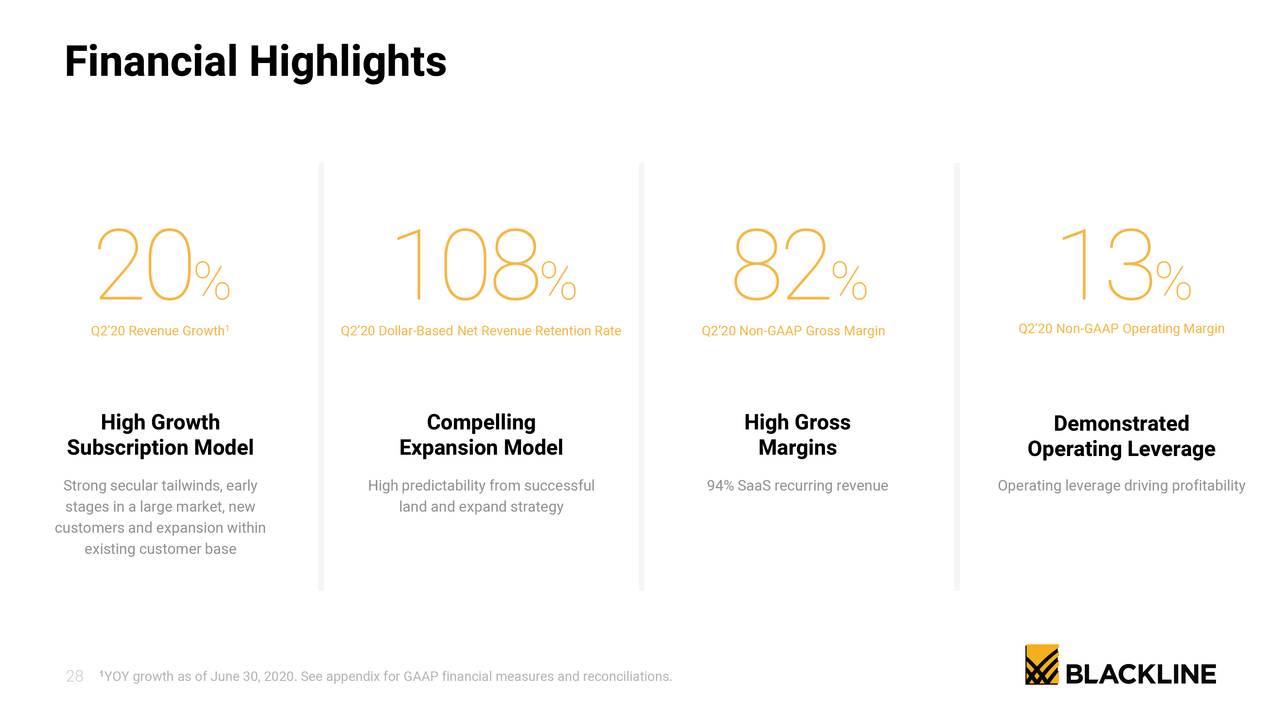 Financial Highlights

20%

Q2'20 Revenue Growth$^1$

High Growth Subscription Model

Strong secular tailwinds, early stages in a large market, new customers and expansion within existing customer base

108%

Q2'20 Dollar-Based Net Revenue Retention Rate

Compelling Expansion Model

High predictability from successful land and expand strategy

82%

Q2'20 Non-GAAP Gross Margin

High Gross Margins

94% SaaS recurring revenue

13%

Q2'20 Non-GAAP Operating Margin

Demonstrated Operating Leverage

Operating leverage driving profitability

28 $^1$YOY growth as of June 30, 2020. See appendix for GAAP financial measures and reconciliations.

BLACKLINE